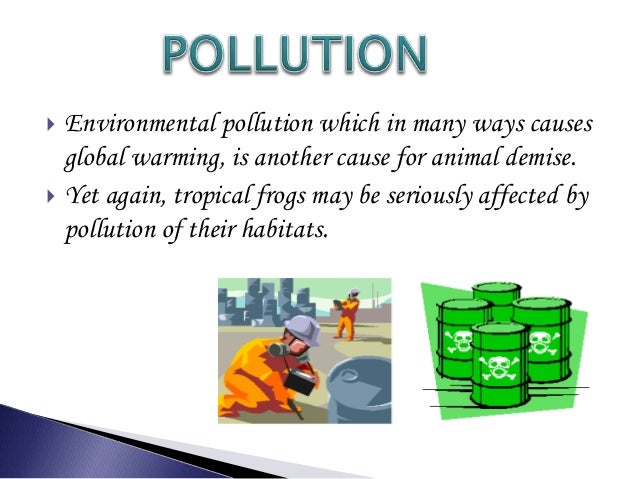 POLLUTION

Environmental pollution which in many ways causes global warming, is another cause for animal demise.

Yet again, tropical frogs may be seriously affected by pollution of their habitats.